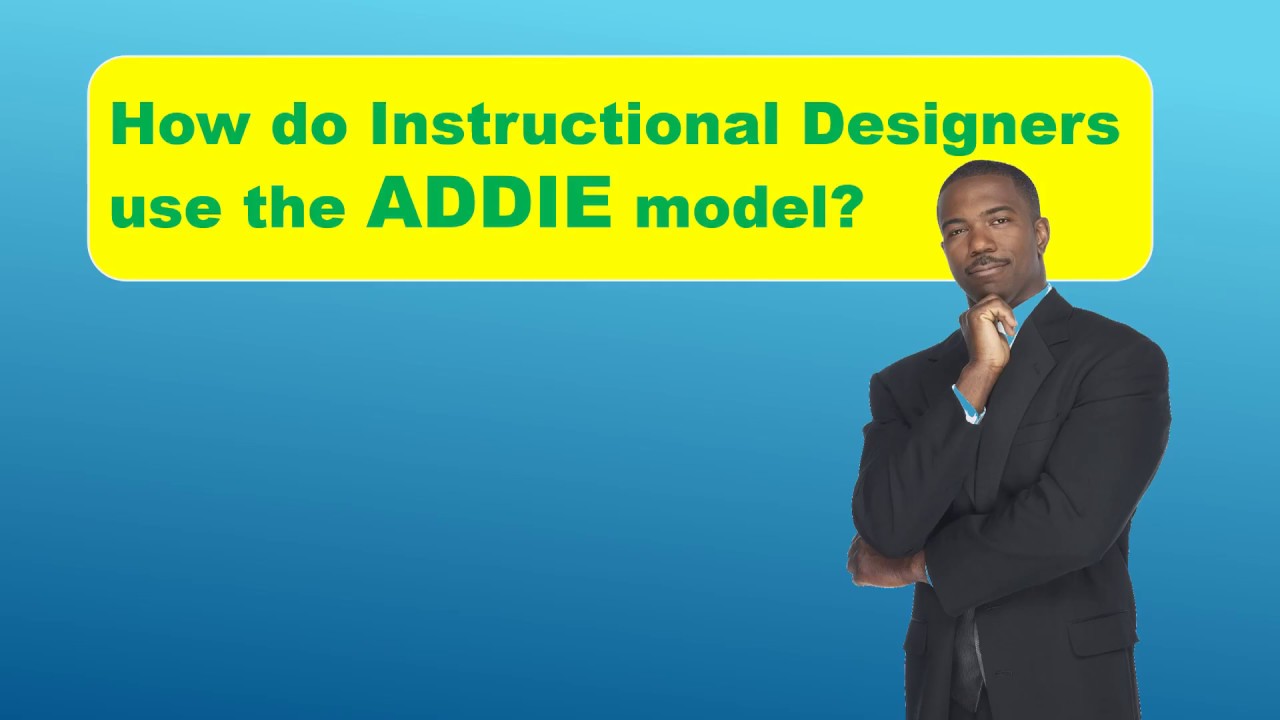 How do Instructional Designers use the ADDIE model?